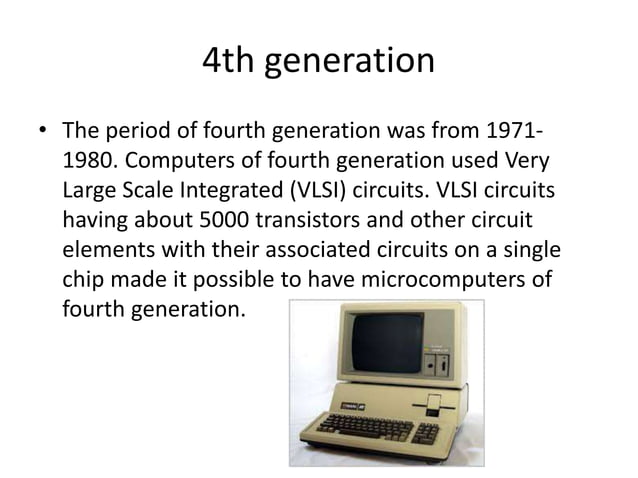 4th generation

• The period of fourth generation was from 1971-1980. Computers of fourth generation used Very Large Scale Integrated (VLSI) circuits. VLSI circuits having about 5000 transistors and other circuit elements with their associated circuits on a single chip made it possible to have microcomputers of fourth generation.